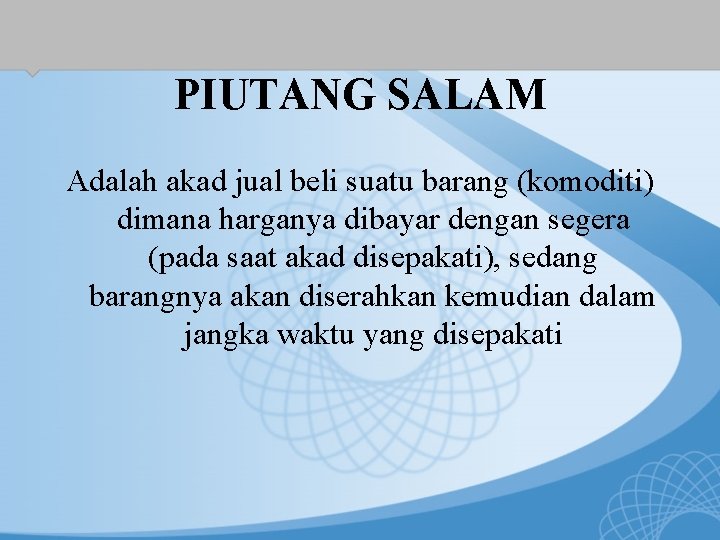 PIUTANG SALAM

Adalah akad jual beli suatu barang (komoditi) dimana harganya dibayar dengan segera (pada saat akad disepakati), sedang barangnya akan diserahkan kemudian dalam jangka waktu yang disepakati